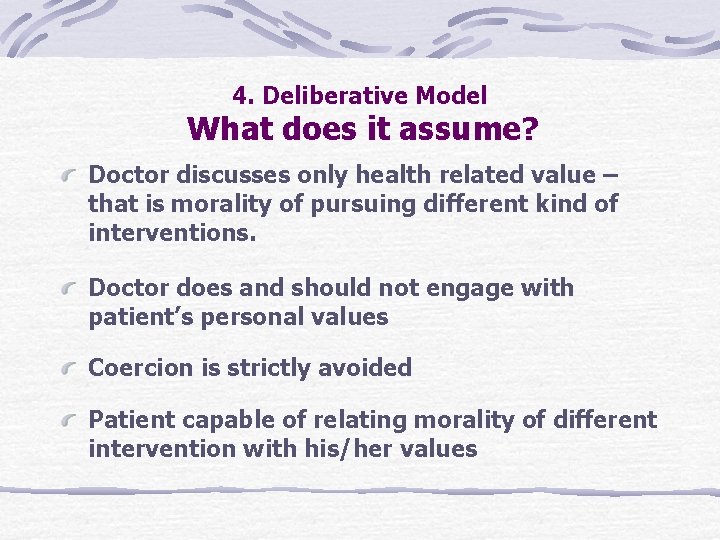 4. Deliberative Model
What does it assume?

Doctor discusses only health related value – that is morality of pursuing different kind of interventions.

Doctor does and should not engage with patient's personal values

Coercion is strictly avoided

Patient capable of relating morality of different intervention with his/her values